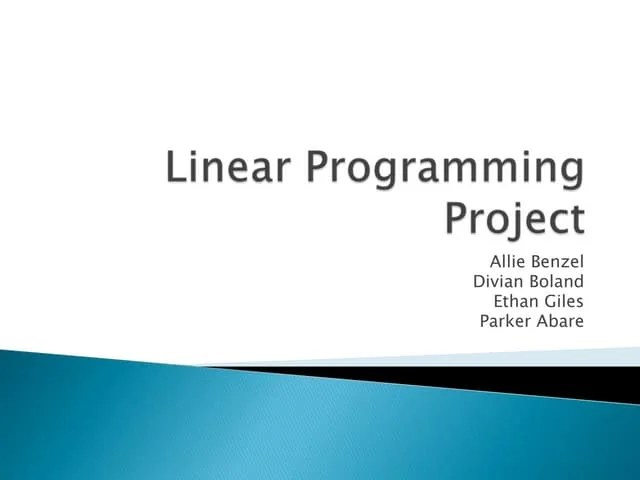 Linear Programming Project

Allie Benzel
Divian Boland
Ethan Giles
Parker Abare